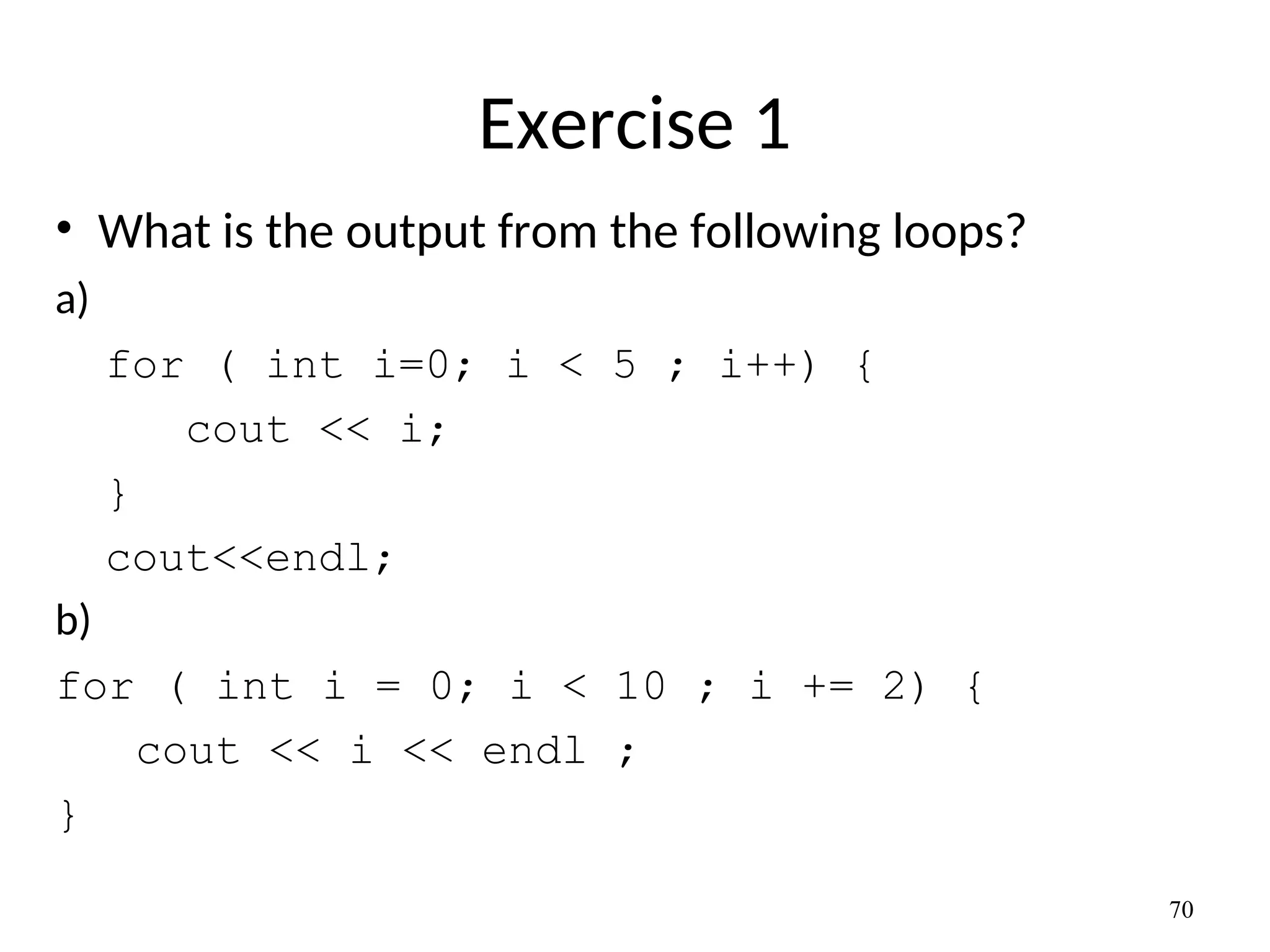 Exercise 1

• What is the output from the following loops?

a)

for ( int i=0; i < 5 ; i++) {
    cout << i;
}
cout<<endl;

b)

for ( int i = 0; i < 10 ; i += 2) {
    cout << i << endl ;
}

70